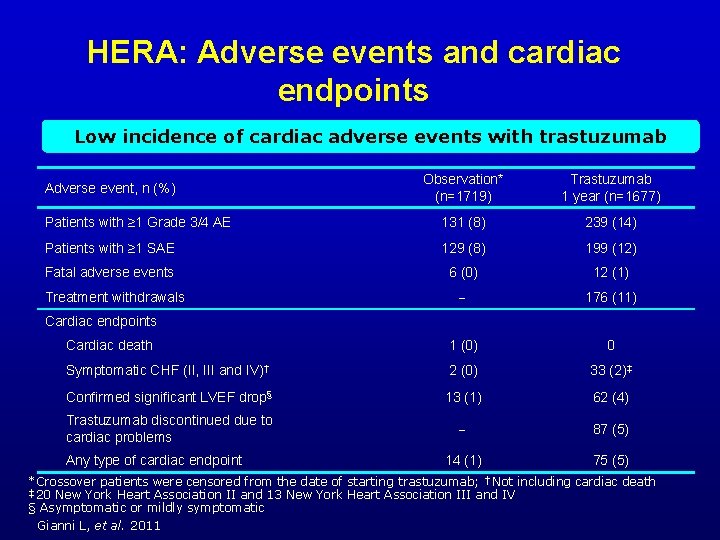 HERA: Adverse events and cardiac endpoints

Low incidence of cardiac adverse events with trastuzumab

| Adverse event, n (%) | Observation* (n=1719) | Trastuzumab 1 year (n=1677) |
|---|---|---|
| Patients with ≥1 Grade 3/4 AE | 131 (8) | 239 (14) |
| Patients with ≥1 SAE | 129 (8) | 199 (12) |
| Fatal adverse events | 6 (0) | 12 (1) |
| Treatment withdrawals | – | 176 (11) |
| Cardiac endpoints | | |
| Cardiac death | 1 (0) | 0 |
| Symptomatic CHF (II, III and IV)† | 2 (0) | 33 (2)‡ |
| Confirmed significant LVEF drop§ | 13 (1) | 62 (4) |
| Trastuzumab discontinued due to cardiac problems | – | 87 (5) |
| Any type of cardiac endpoint | 14 (1) | 75 (5) |

*Crossover patients were censored from the date of starting trastuzumab; †Not including cardiac death
‡20 New York Heart Association II and 13 New York Heart Association III and IV
§ Asymptomatic or mildly symptomatic
Gianni L, et al. 2011